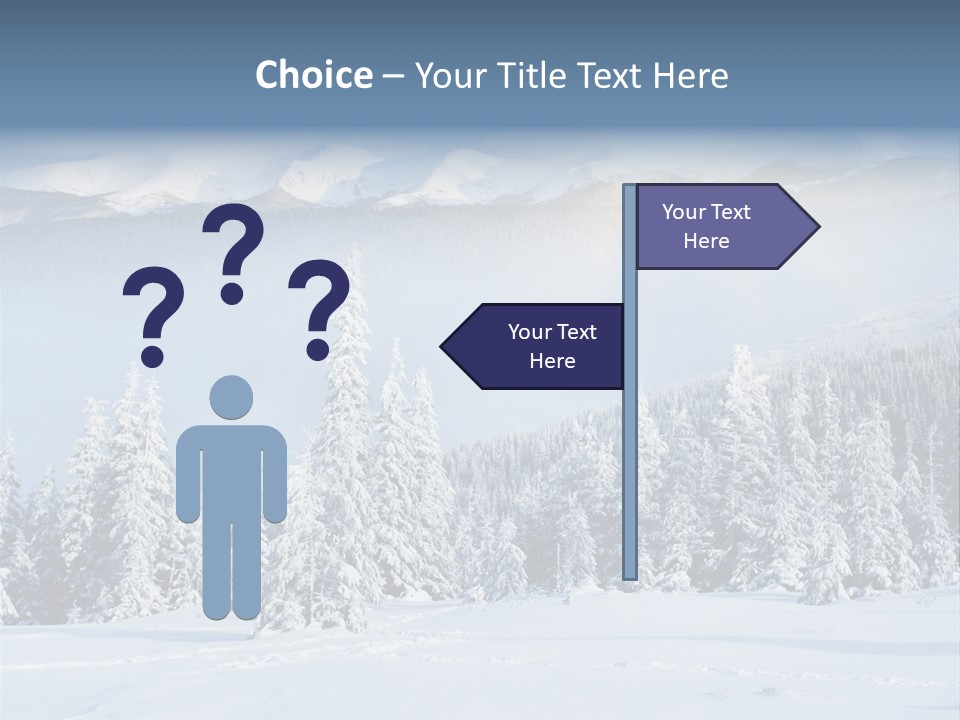 Choice – Your Title Text Here

? ? ?

Your Text Here

Your Text Here